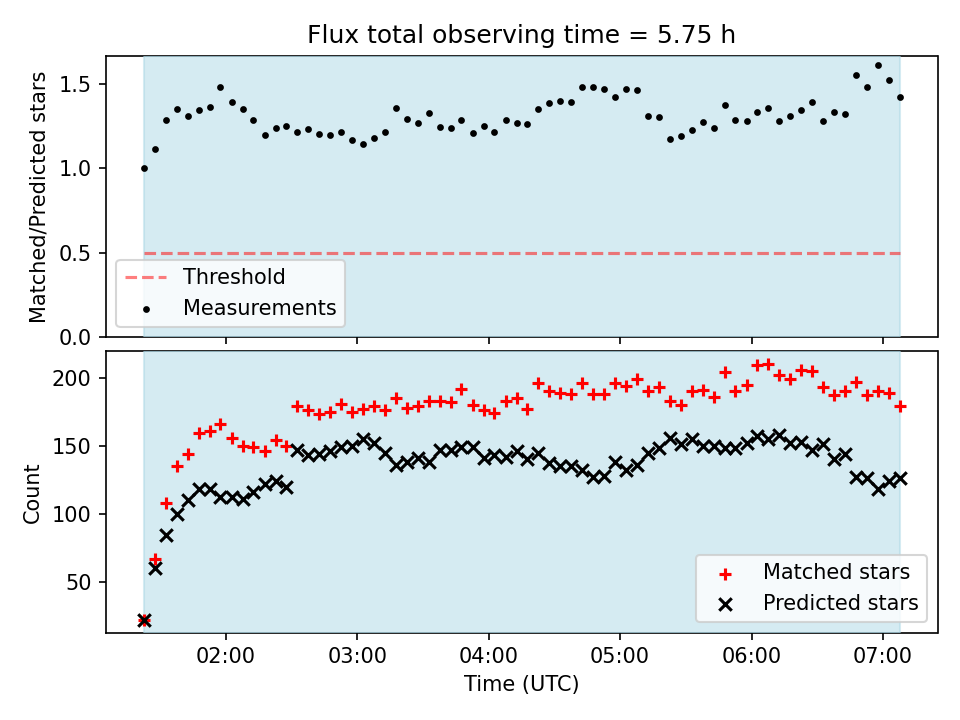 Flux total observing time = 5.75 h

Matched/Predicted stars

1.5
1.0
0.5
0.0

Threshold
Measurements

Count

200
150
100
50

Matched stars
Predicted stars

02:00
03:00
04:00
05:00
06:00
07:00

Time (UTC)